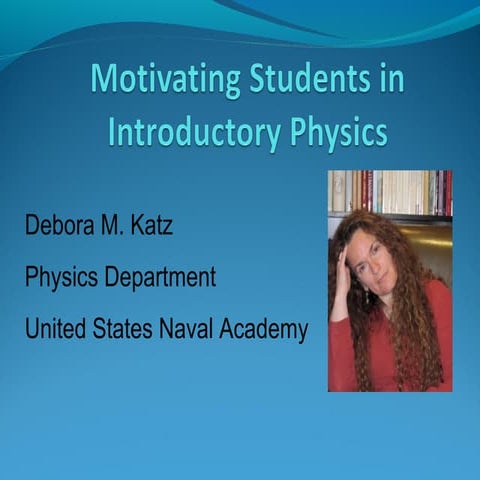 Motivating Students in Introductory Physics

Debora M. Katz

Physics Department

United States Naval Academy